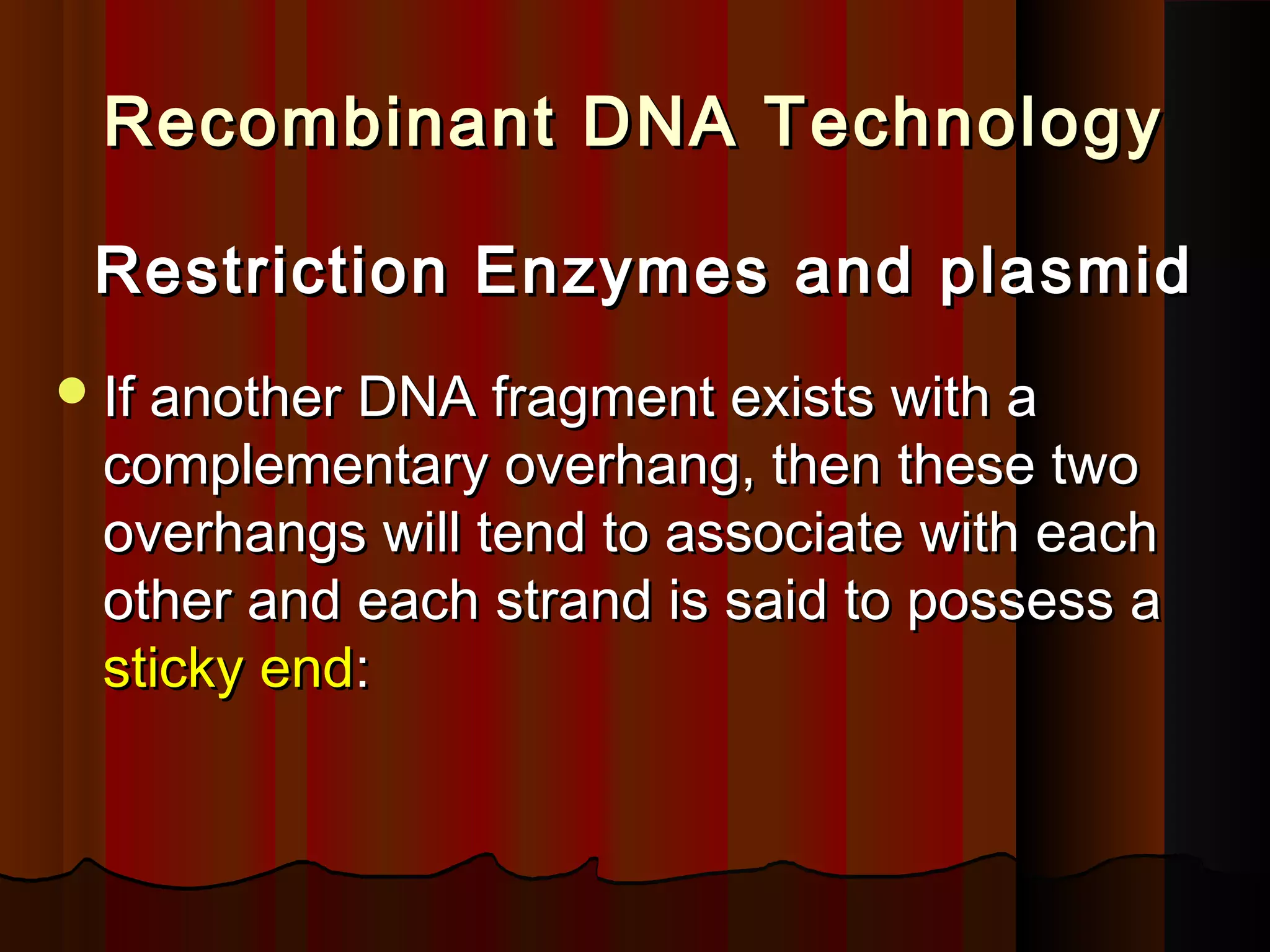 Recombinant DNA Technology

Restriction Enzymes and plasmid

If another DNA fragment exists with a complementary overhang, then these two overhangs will tend to associate with each other and each strand is said to possess a sticky end: